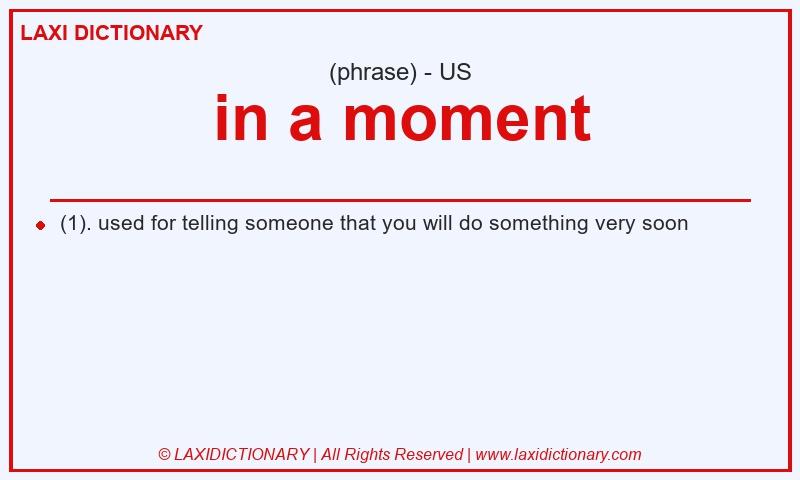 LAXI DICTIONARY

(phrase) - US

in a moment

(1). used for telling someone that you will do something very soon

© LAXIDICTIONARY | All Rights Reserved | www.laxidictionary.com